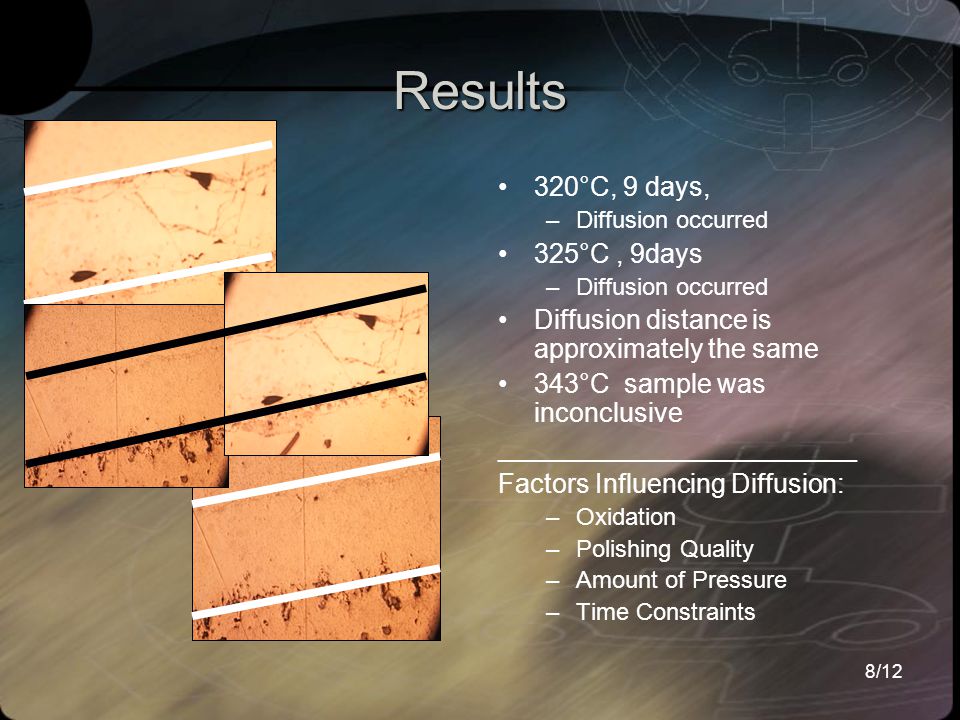 Results

• 320°C, 9 days,
  – Diffusion occurred
• 325°C , 9days
  – Diffusion occurred
• Diffusion distance is approximately the same
• 343°C  sample was inconclusive

Factors Influencing Diffusion:
  – Oxidation
  – Polishing Quality
  – Amount of Pressure
  – Time Constraints

8/12